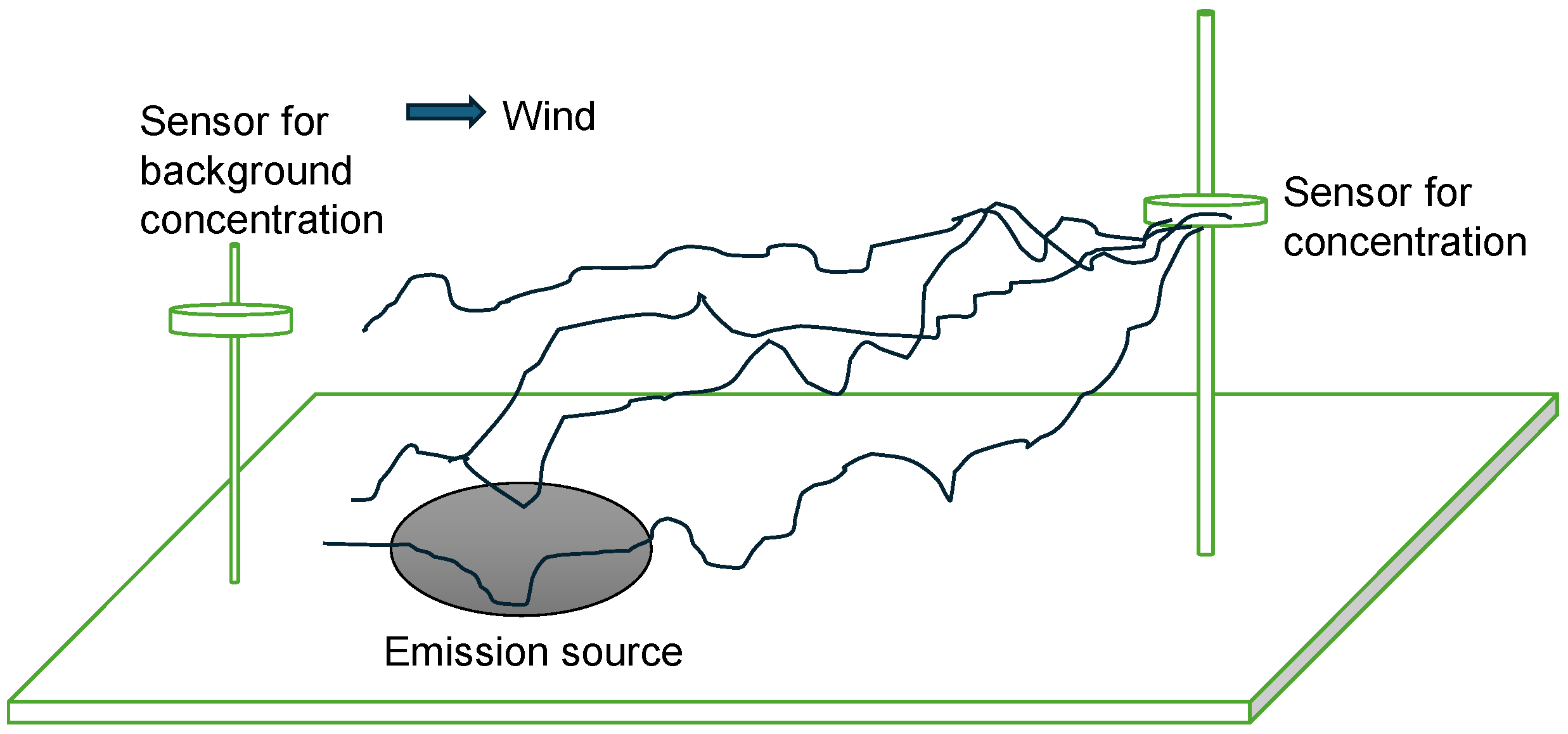 Sensor for background concentration

Wind

Sensor for concentration

Emission source